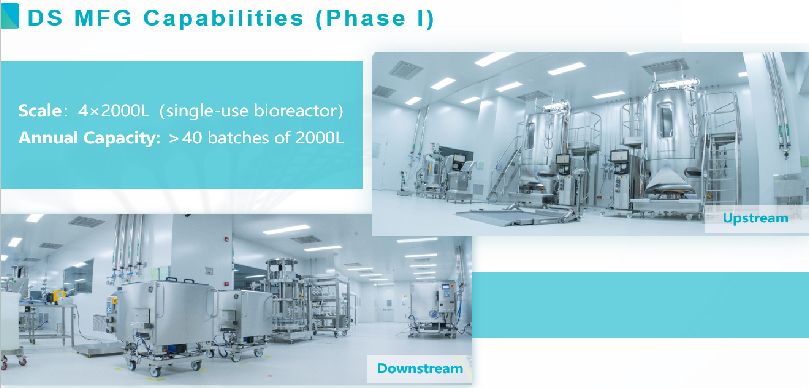 DS MFG Capabilities (Phase I)

Scale: 4×2000L (single-use bioreactor)
Annual Capacity: >40 batches of 2000L

Upstream

Downstream